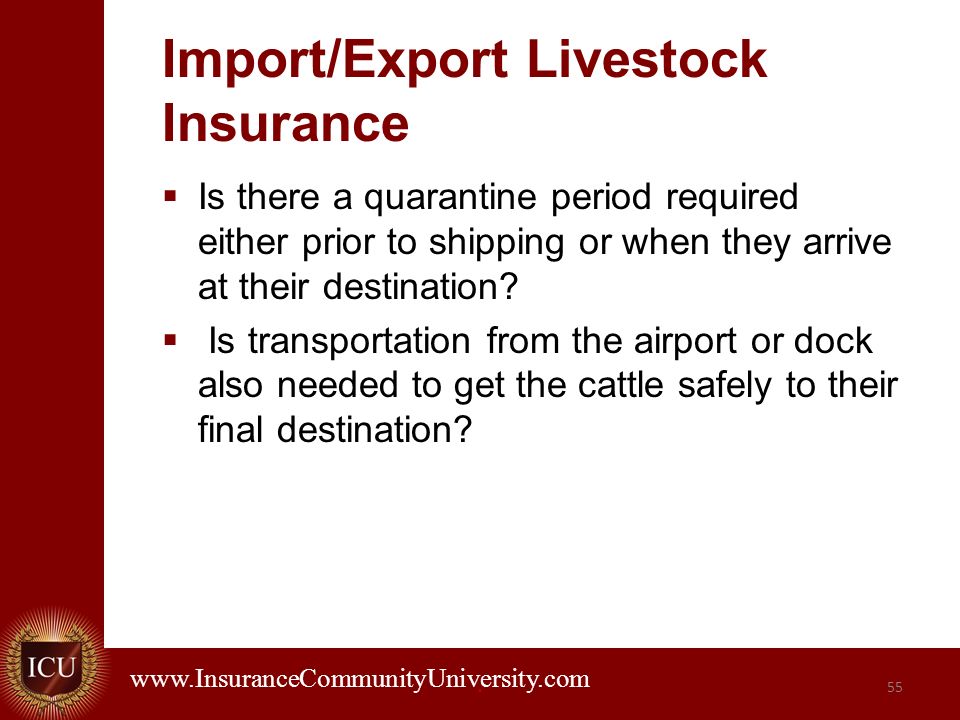 Import/Export Livestock Insurance

▪ Is there a quarantine period required either prior to shipping or when they arrive at their destination?

▪ Is transportation from the airport or dock also needed to get the cattle safely to their final destination?

ICU

www.InsuranceCommunityUniversity.com

55